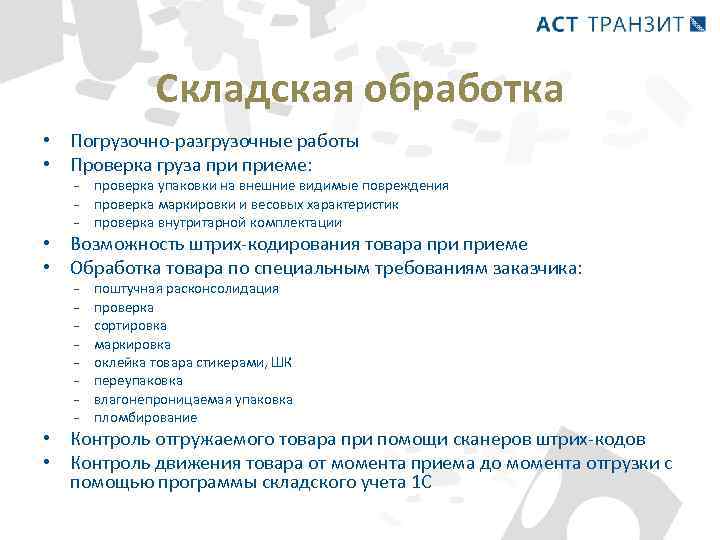 АСТ ТРАНЗИТ

Складская обработка

• Погрузочно-разгрузочные работы
• Проверка груза при приеме:
– проверка упаковки на внешние видимые повреждения
– проверка маркировки и весовых характеристик
– проверка внутритарной комплектации
• Возможность штрих-кодирования товара при приеме
• Обработка товара по специальным требованиям заказчика:
– поштучная расконсолидация
– проверка
– сортировка
– маркировка
– оклейка товара стикерами, ШК
– переупаковка
– влагонепроницаемая упаковка
– пломбирование
• Контроль отгружаемого товара при помощи сканеров штрих-кодов
• Контроль движения товара от момента приема до момента отгрузки с помощью программы складского учета 1С